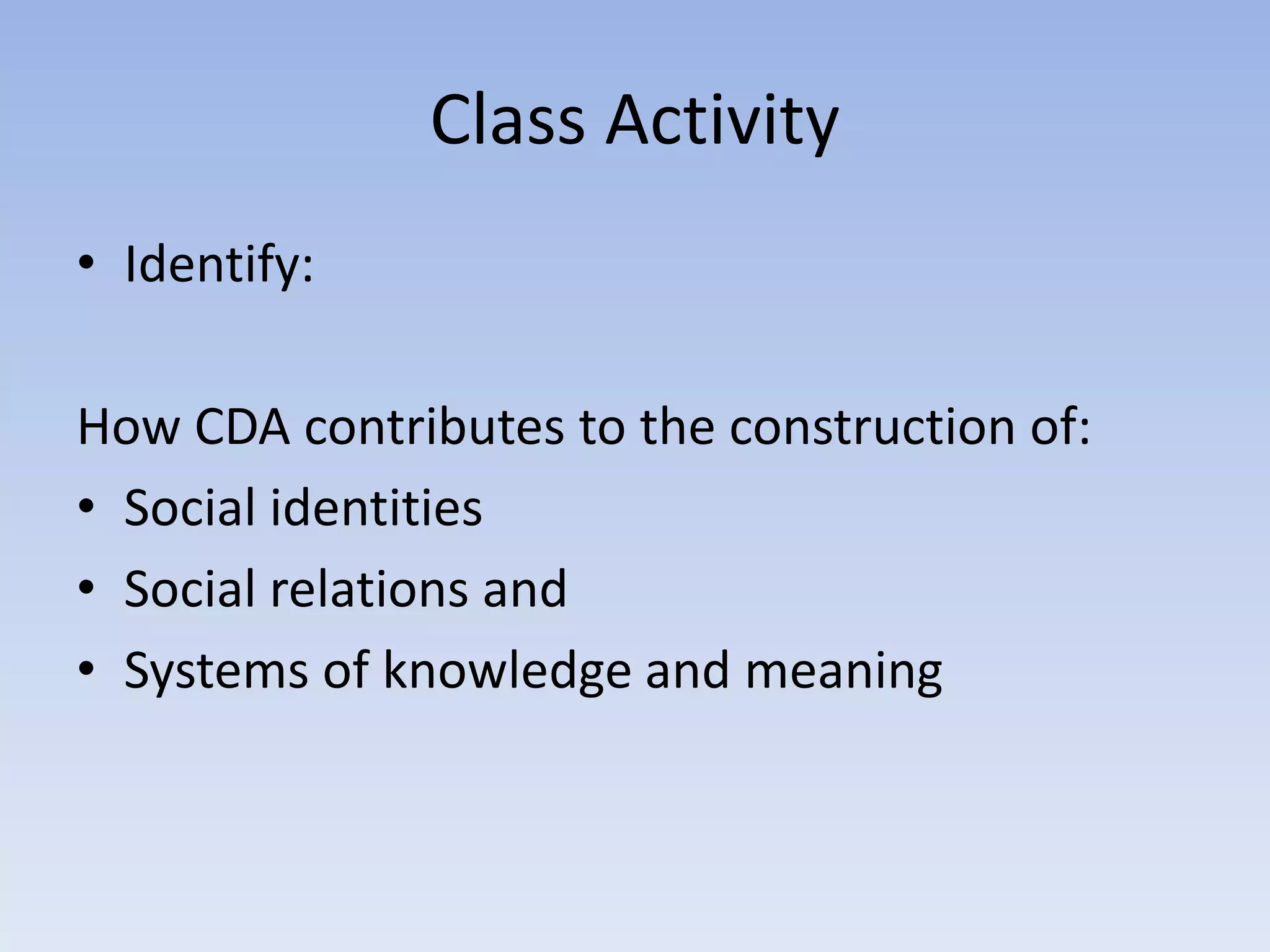 Class Activity

• Identify:

How CDA contributes to the construction of:

• Social identities
• Social relations and
• Systems of knowledge and meaning